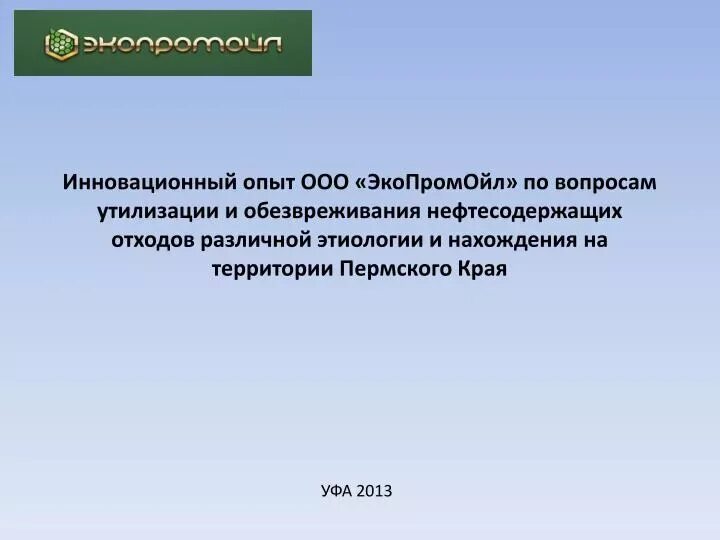 экопромойл

Инновационный опыт ООО «ЭкоПромОйл» по вопросам утилизации и обезвреживания нефтесодержащих отходов различной этиологии и нахождения на территории Пермского Края

УФА 2013